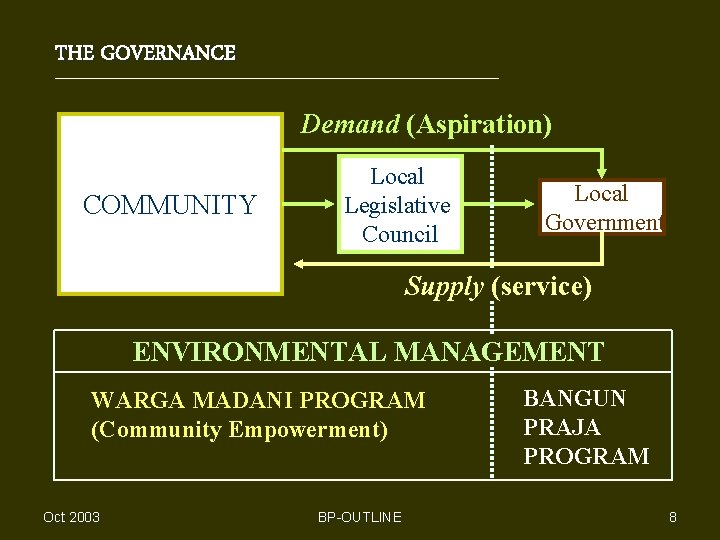 THE GOVERNANCE

Demand (Aspiration)

COMMUNITY

Local Legislative Council

Local Government

Supply (service)

ENVIRONMENTAL MANAGEMENT

WARGA MADANI PROGRAM
(Community Empowerment)

BANGUN
PRAJA
PROGRAM

Oct 2003

BP-OUTLINE

8